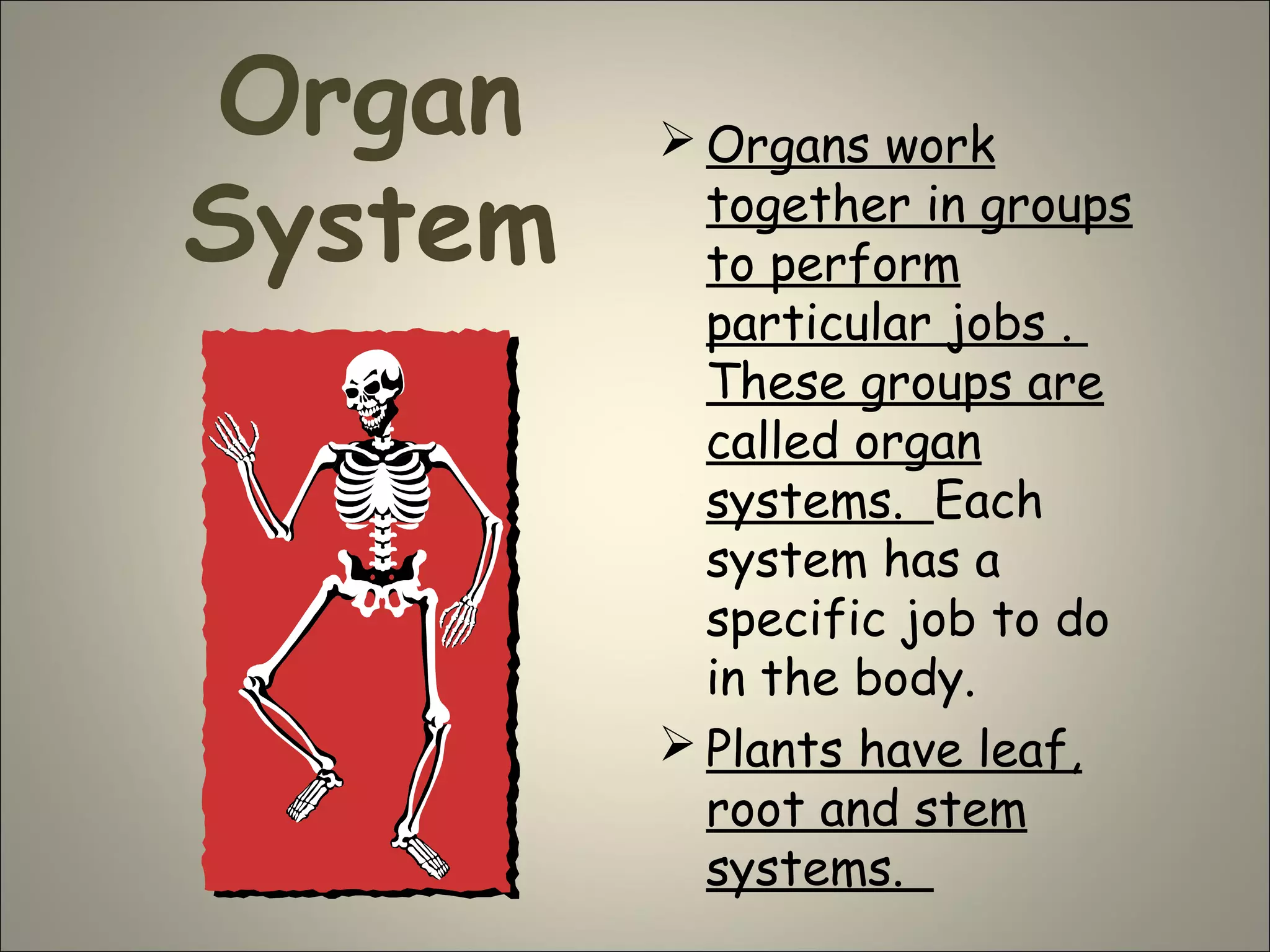 Organ System

➢ Organs work together in groups to perform particular jobs . These groups are called organ systems. Each system has a specific job to do in the body.

➢ Plants have leaf, root and stem systems.